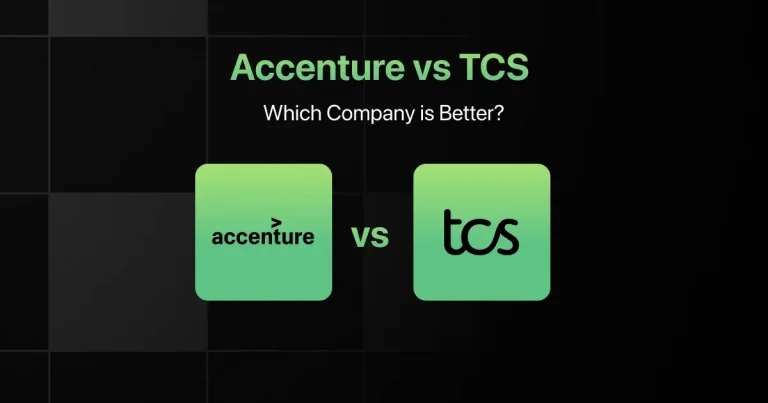 Accenture vs TCS

Which Company is Better?

accenture

vs

tcs